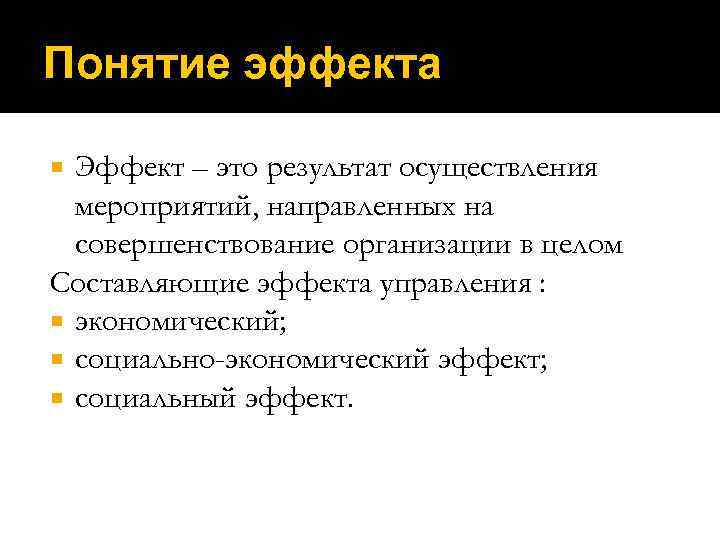 Понятие эффекта

Эффект – это результат осуществления мероприятий, направленных на совершенствование организации в целом

Составляющие эффекта управления :
экономический;
социально-экономический эффект;
социальный эффект.